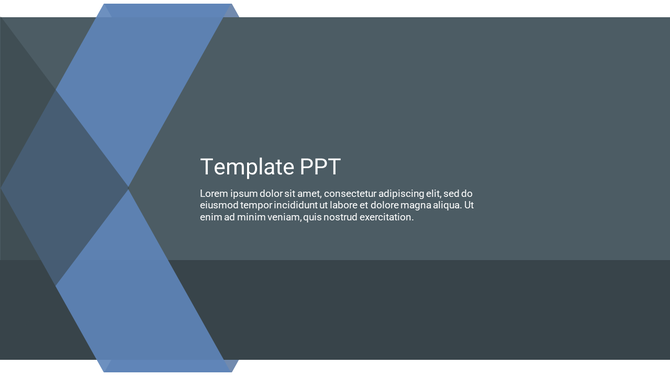 Template PPT

Lorem ipsum dolor sit amet, consectetur adipiscing elit, sed do eiusmod tempor incididunt ut labore et dolore magna aliqua. Ut enim ad minim veniam, quis nostrud exercitation.